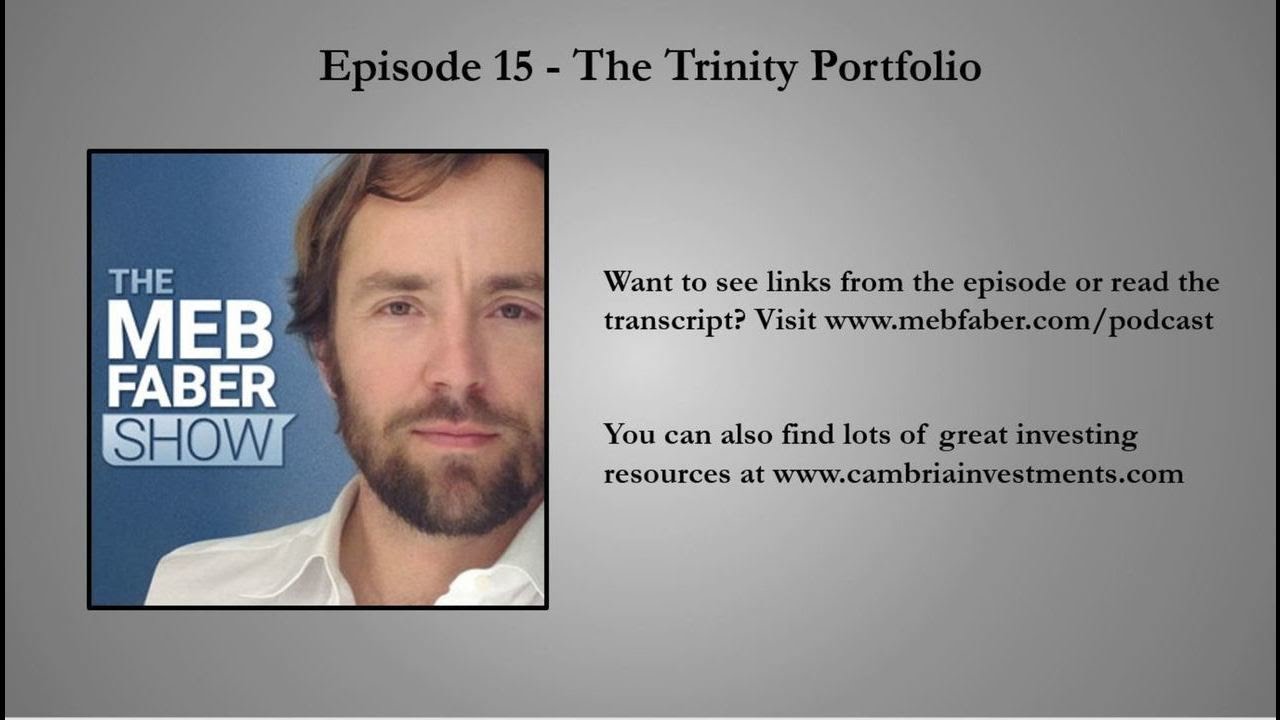 Episode 15 - The Trinity Portfolio

THE MEB FABER SHOW

Want to see links from the episode or read the transcript? Visit www.mebfaber.com/podcast

You can also find lots of great investing resources at www.cambriainvestments.com